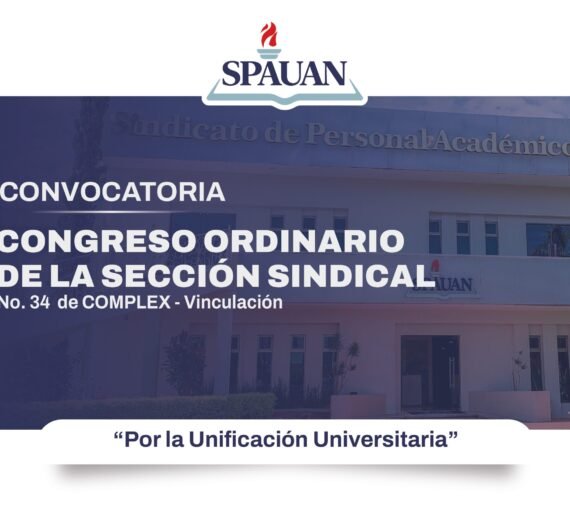 SPAUAN

Sindicato de Personal Académico

CONVOCATORIA

CONGRESO ORDINARIO DE LA SECCIÓN SINDICAL
No. 34 de COMPLEX - Vinculación

SPAUAN

"Por la Unificación Universitaria"